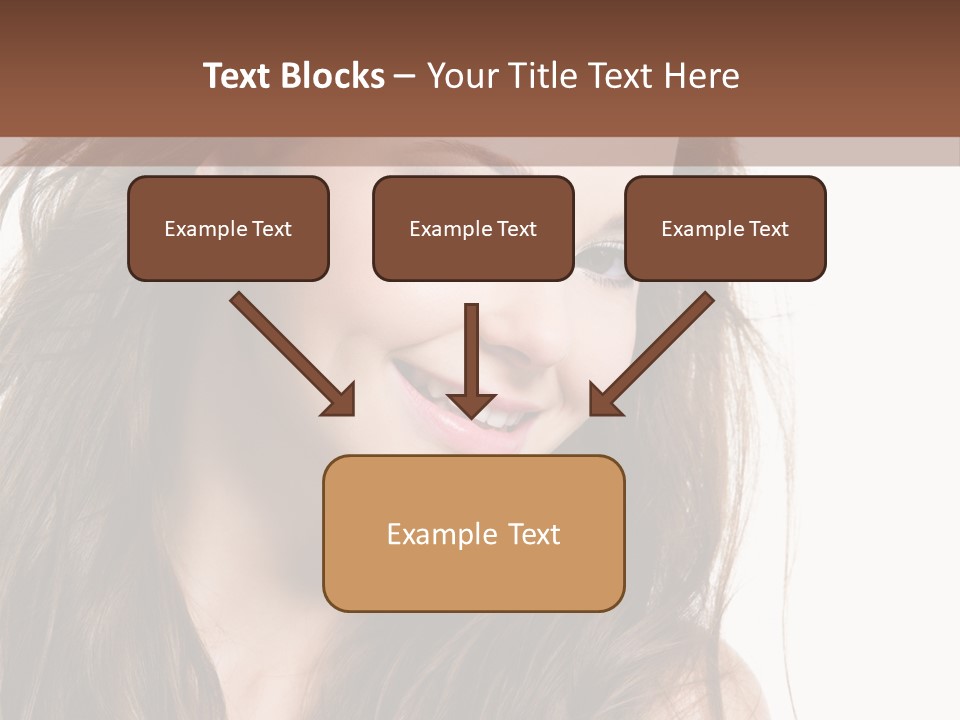 Text Blocks – Your Title Text Here

Example Text

Example Text

Example Text

Example Text